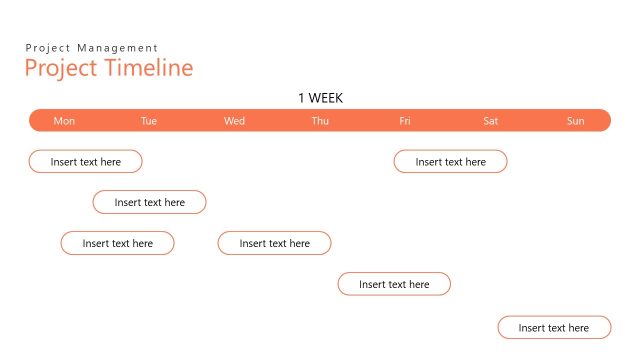 Project Management
Project Timeline

1 WEEK

Mon Tue Wed Thu Fri Sat Sun

Insert text here

Insert text here

Insert text here

Insert text here

Insert text here

Insert text here

Insert text here